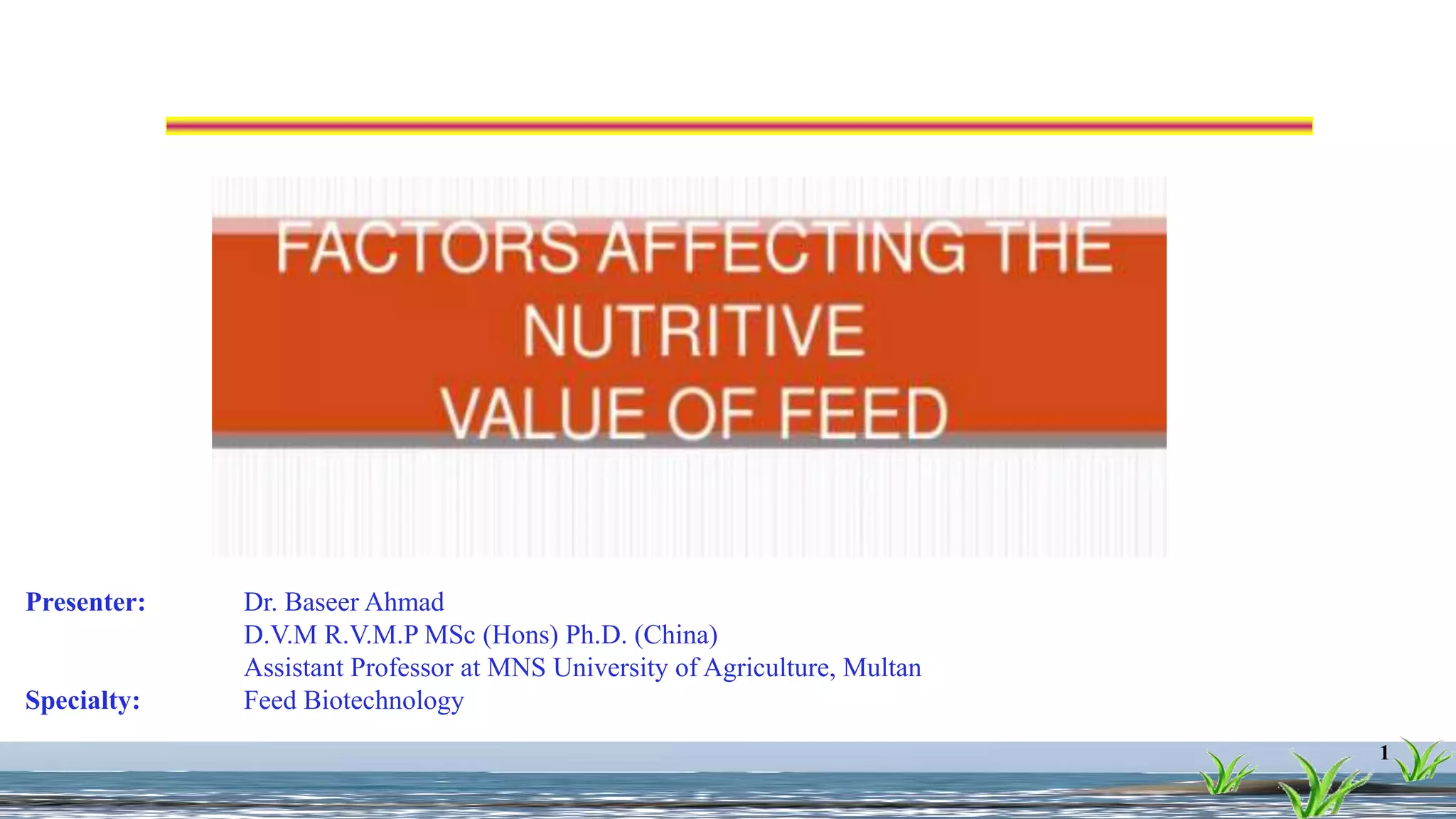 FACTORS AFFECTING THE NUTRITIVE VALUE OF FEED

Presenter: Dr. Baseer Ahmad
D.V.M R.V.M.P MSc (Hons) Ph.D. (China)
Assistant Professor at MNS University of Agriculture, Multan
Specialty: Feed Biotechnology

1